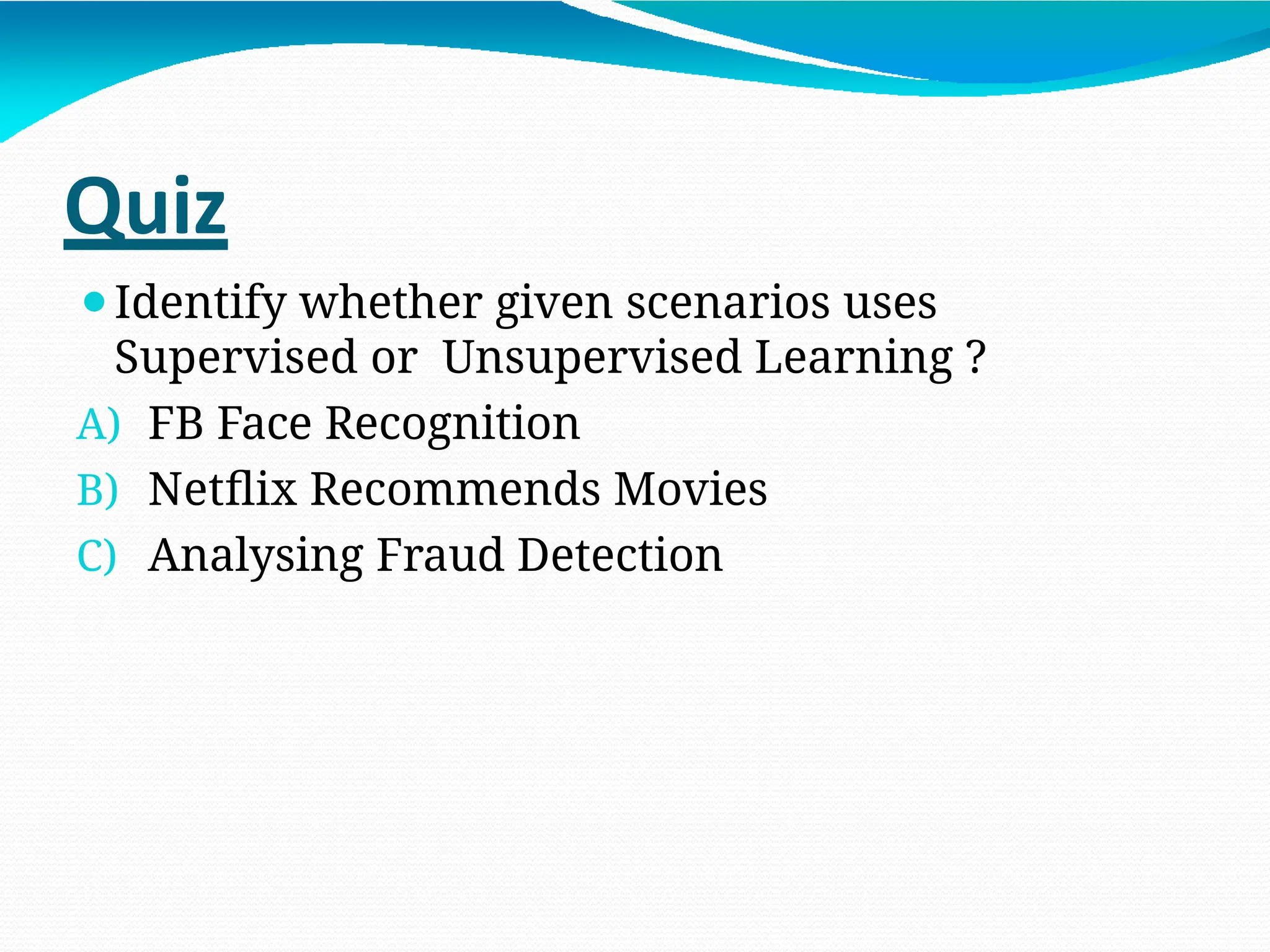 Quiz

Identify whether given scenarios uses Supervised or Unsupervised Learning ?

A) FB Face Recognition

B) Netflix Recommends Movies

C) Analysing Fraud Detection